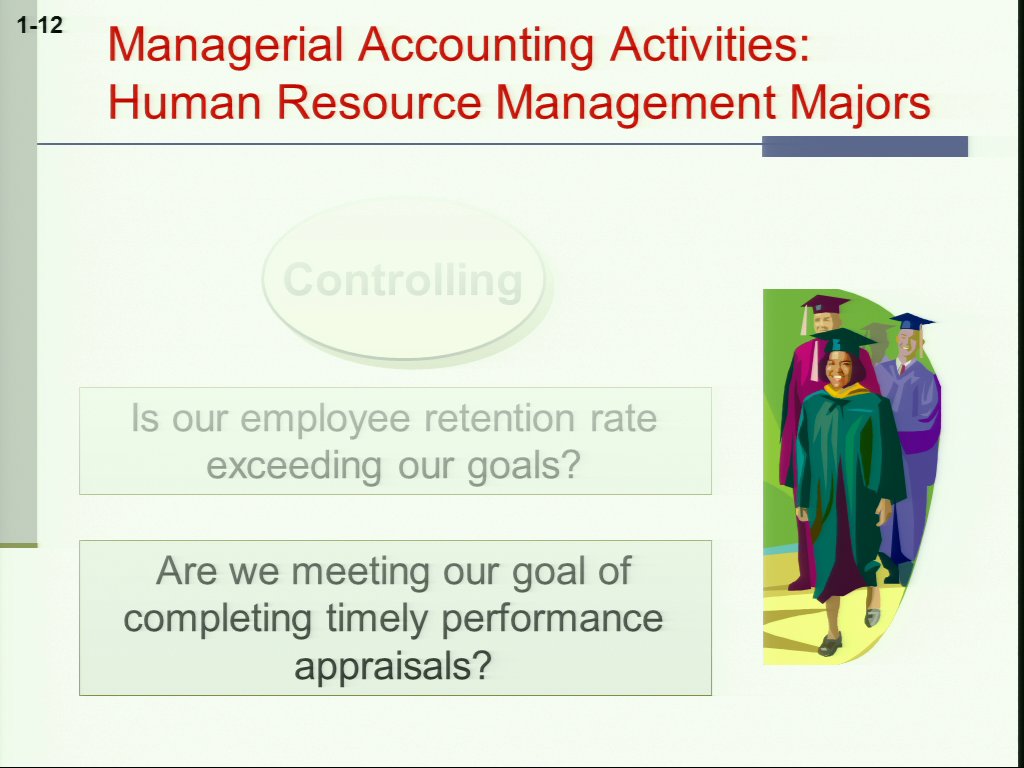 1-12

Managerial Accounting Activities: Human Resource Management Majors

Controlling

Is our employee retention rate exceeding our goals?

Are we meeting our goal of completing timely performance appraisals?